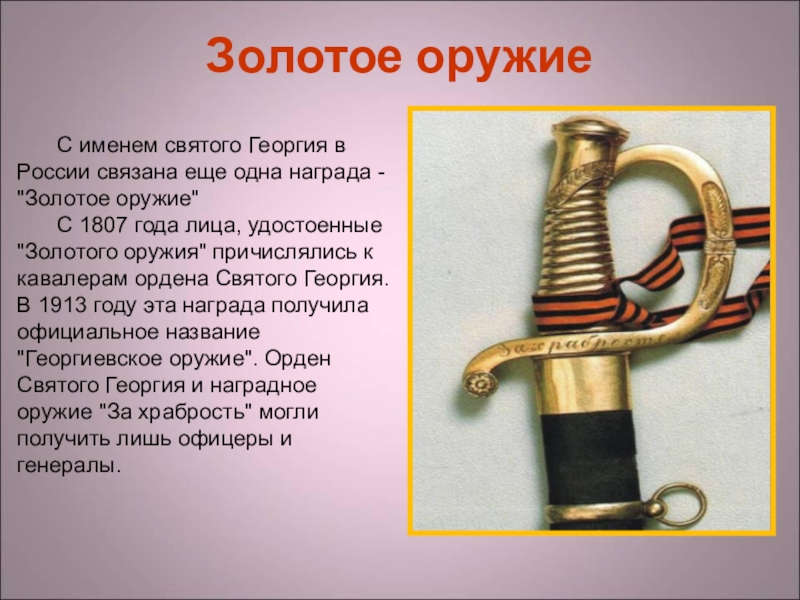 Золотое оружие

С именем святого Георгия в России связана еще одна награда - "Золотое оружие"

С 1807 года лица, удостоенные "Золотого оружия" причислялись к кавалерам ордена Святого Георгия. В 1913 году эта награда получила официальное название "Георгиевское оружие". Орден Святого Георгия и наградное оружие "За храбрость" могли получить лишь офицеры и генералы.

За храбрость